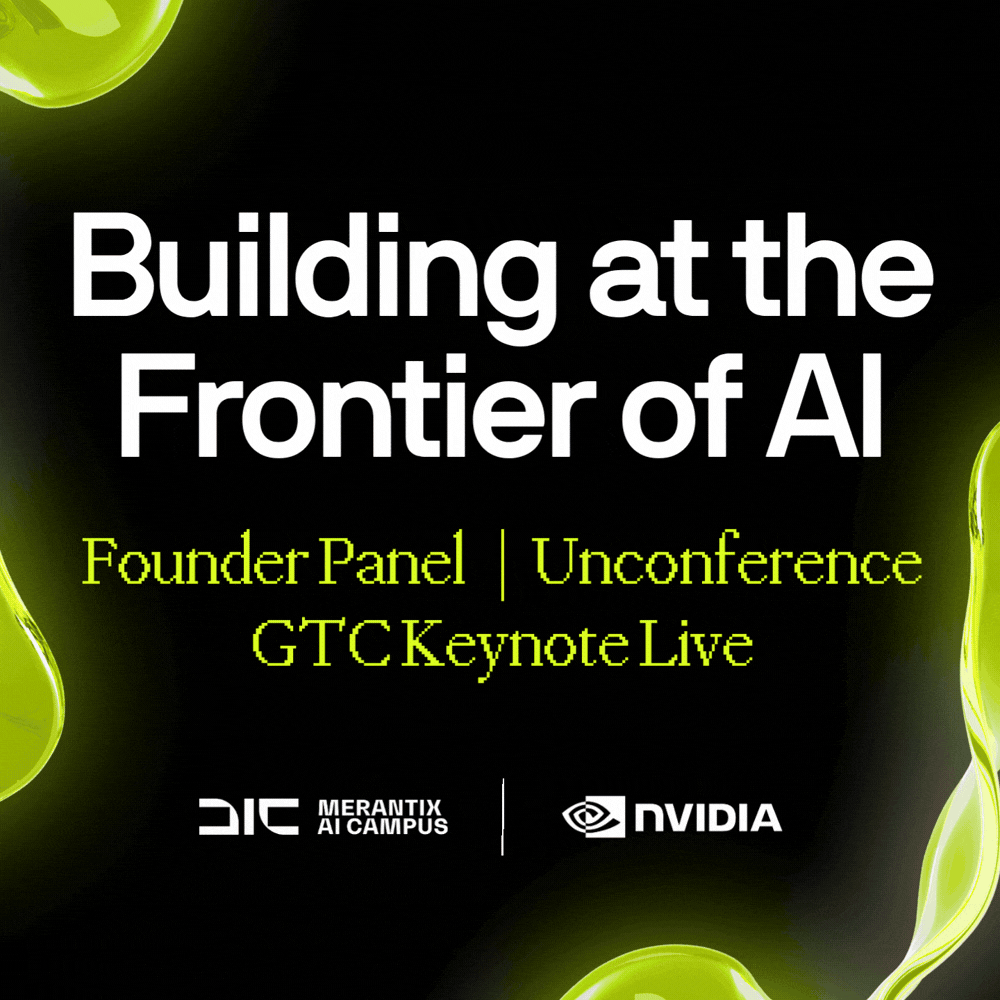 Building at the Frontier of AI

Founder Panel | Unconference
GTC Keynote Live

MERANTIX
AI CAMPUS

NVIDIA